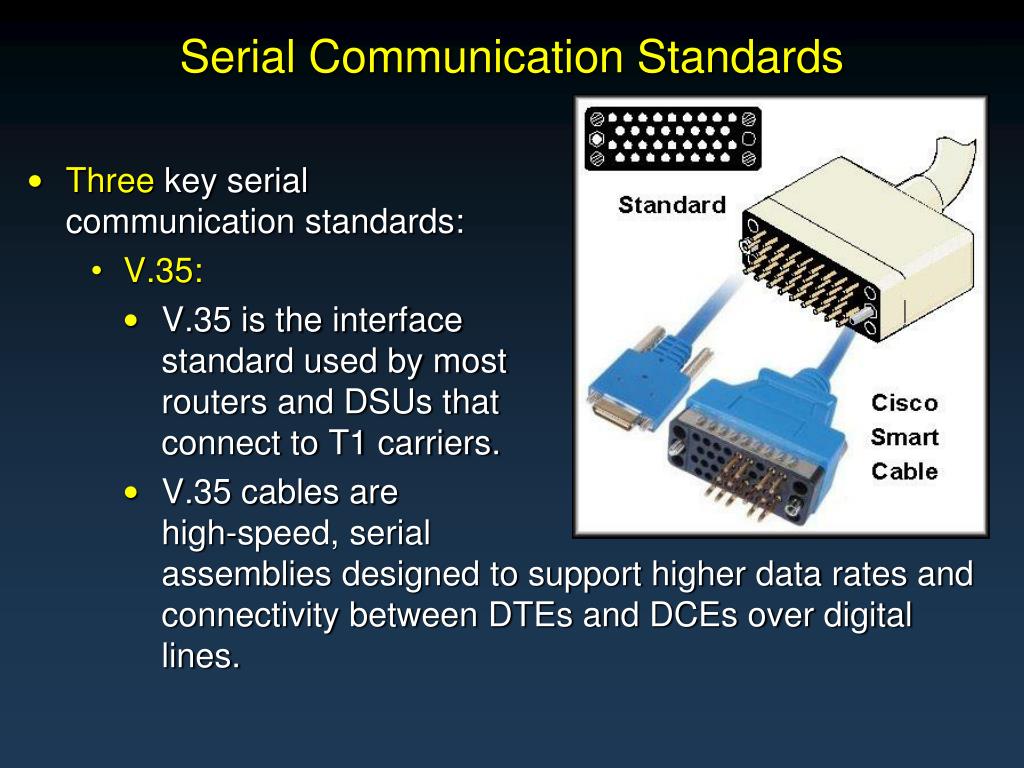 Serial Communication Standards

• Three key serial communication standards:
  • V.35:
    • V.35 is the interface standard used by most routers and DSUs that connect to T1 carriers.
    • V.35 cables are high-speed, serial assemblies designed to support higher data rates and connectivity between DTEs and DCEs over digital lines.

Standard

Cisco Smart Cable